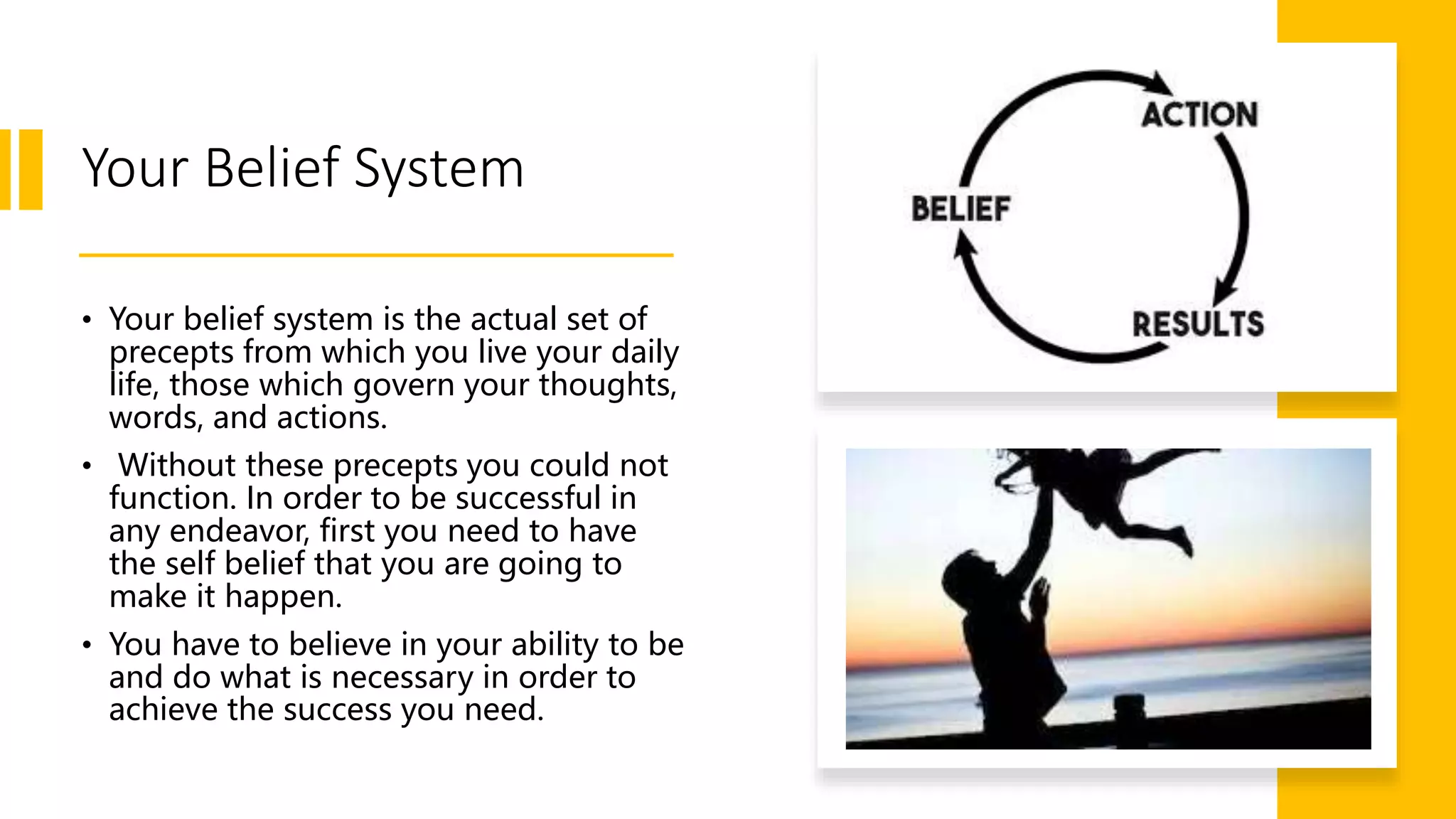 Your Belief System

• Your belief system is the actual set of precepts from which you live your daily life, those which govern your thoughts, words, and actions.

• Without these precepts you could not function. In order to be successful in any endeavor, first you need to have the self belief that you are going to make it happen.

• You have to believe in your ability to be and do what is necessary in order to achieve the success you need.

ACTION
BELIEF
RESULTS